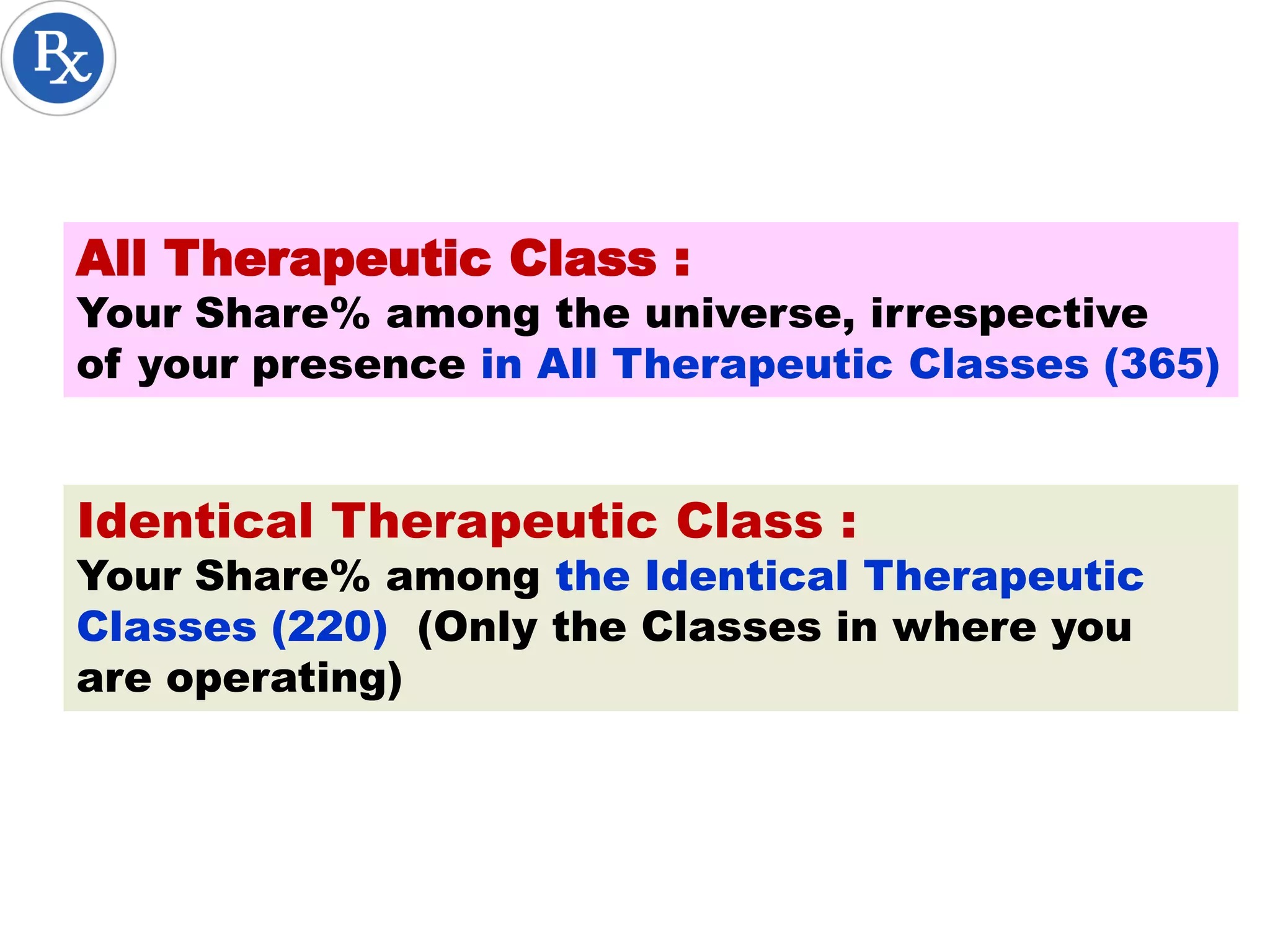 Rx

All Therapeutic Class :
Your Share% among the universe, irrespective of your presence in All Therapeutic Classes (365)

Identical Therapeutic Class :
Your Share% among the Identical Therapeutic Classes (220) (Only the Classes in where you are operating)